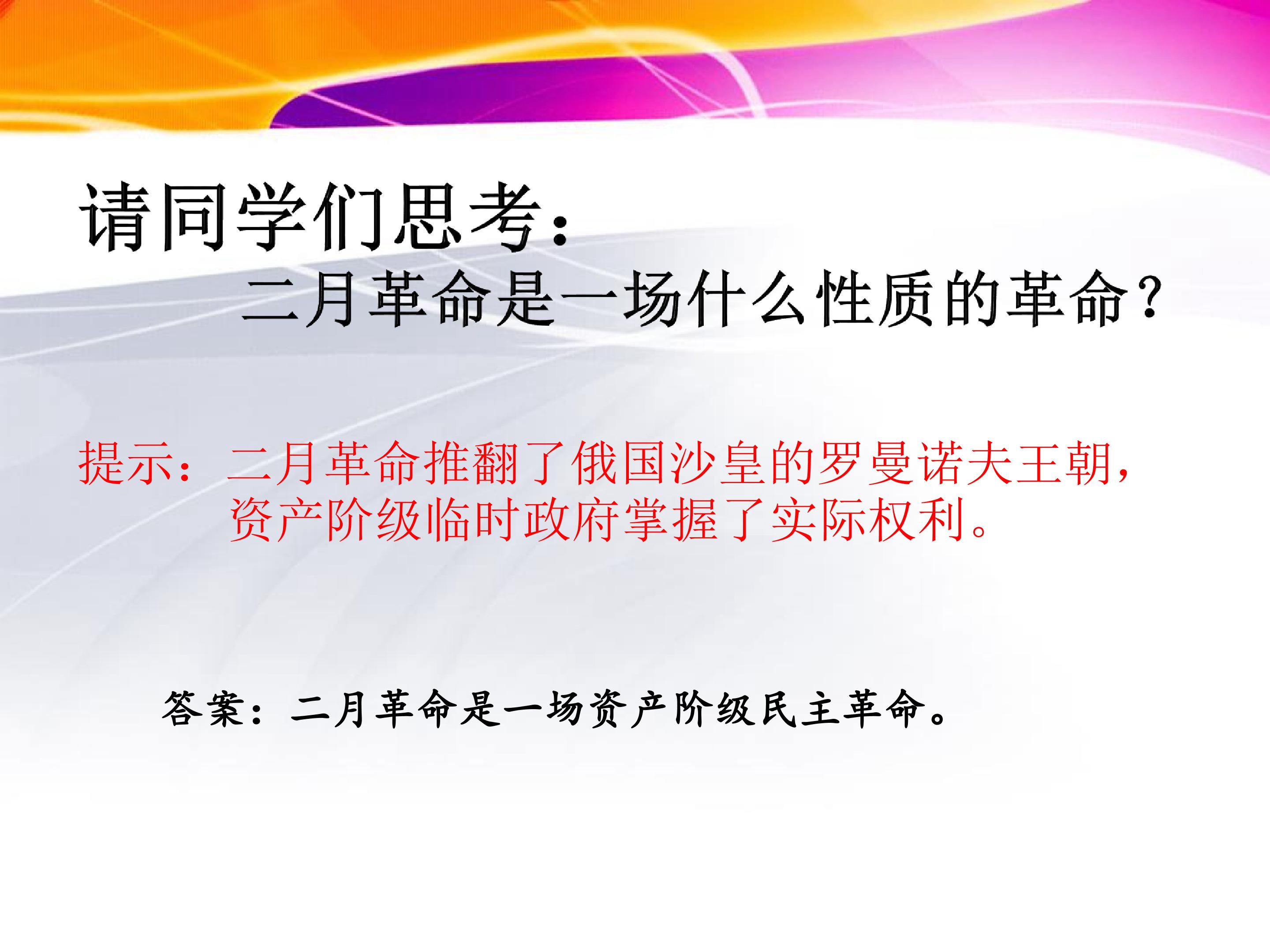 请同学们思考：

二月革命是一场什么性质的革命？

提示：二月革命推翻了俄国沙皇的罗曼诺夫王朝，资产阶级临时政府掌握了实际权利。

答案：二月革命是一场资产阶级民主革命。